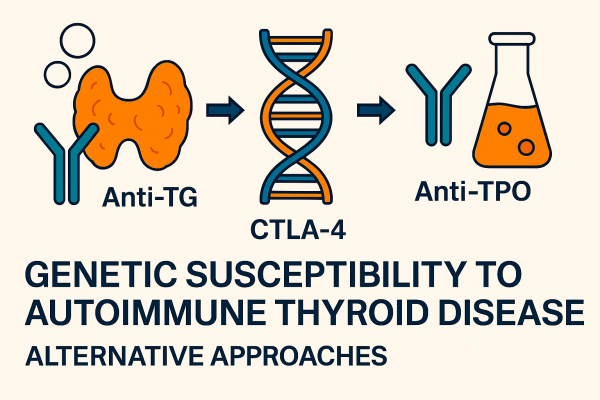 Anti-TG

CTLA-4

Anti-TPO

GENETIC SUSCEPTIBILITY TO AUTOIMMUNE THYROID DISEASE

ALTERNATIVE APPROACHES